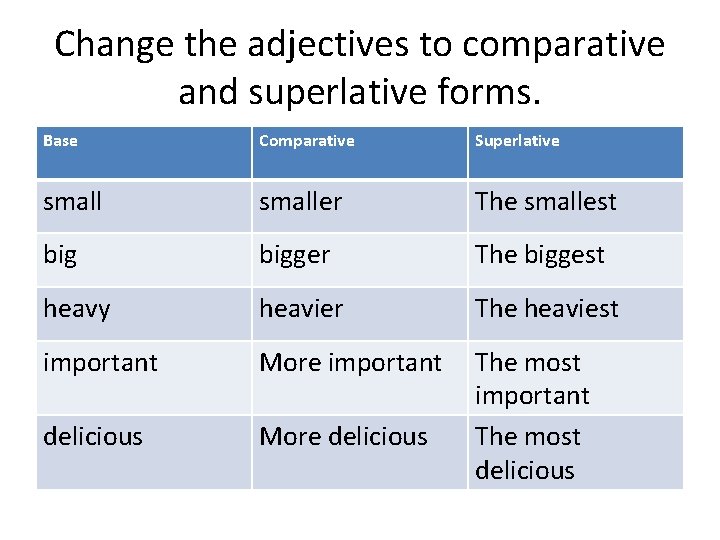 Change the adjectives to comparative and superlative forms.

| Base | Comparative | Superlative |
|---|---|---|
| small | smaller | The smallest |
| big | bigger | The biggest |
| heavy | heavier | The heaviest |
| important | More important | The most important |
| delicious | More delicious | The most delicious |